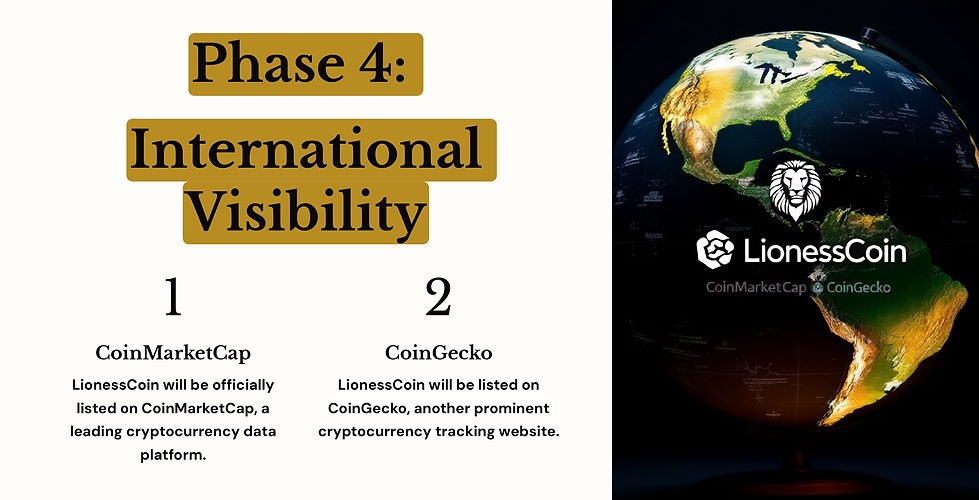 Phase 4:
International Visibility

1

CoinMarketCap

LionessCoin will be officially listed on CoinMarketCap, a leading cryptocurrency data platform.

2

CoinGecko

LionessCoin will be listed on CoinGecko, another prominent cryptocurrency tracking website.

LionessCoin

CoinMarketCap CoinGecko